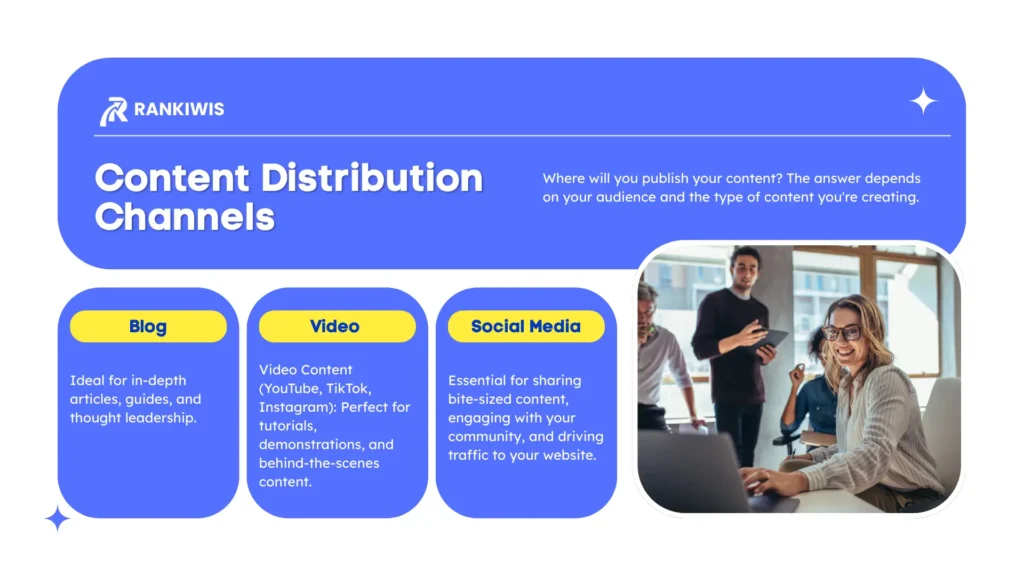 RANKIWIS

Content Distribution Channels

Where will you publish your content? The answer depends on your audience and the type of content you're creating.

Blog

Ideal for in-depth articles, guides, and thought leadership.

Video

Video Content (YouTube, TikTok, Instagram): Perfect for tutorials, demonstrations, and behind-the-scenes content.

Social Media

Essential for sharing bite-sized content, engaging with your community, and driving traffic to your website.